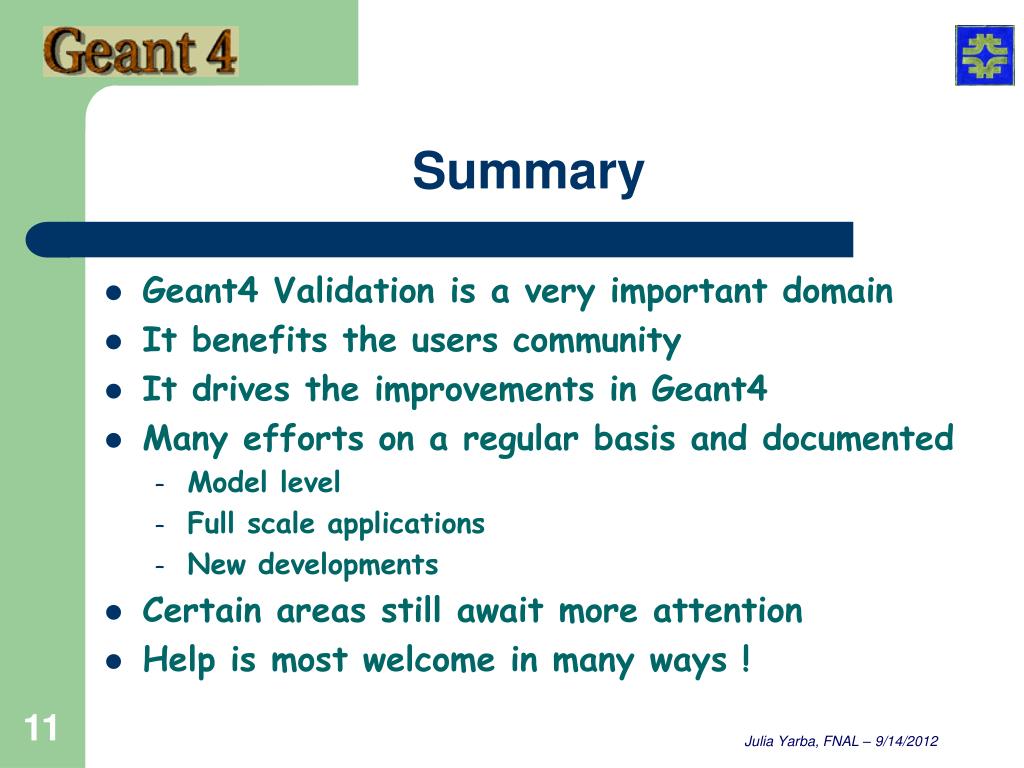 Geant 4

Summary

- Geant4 Validation is a very important domain
- It benefits the users community
- It drives the improvements in Geant4
- Many efforts on a regular basis and documented
  - Model level
  - Full scale applications
  - New developments
- Certain areas still await more attention
- Help is most welcome in many ways !

11

Julia Yarba, FNAL – 9/14/2012